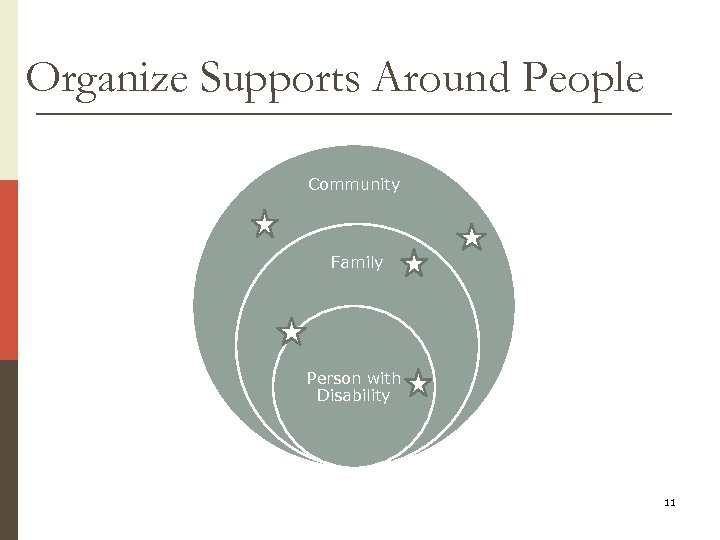 Organize Supports Around People

Community

Family

Person with Disability

11